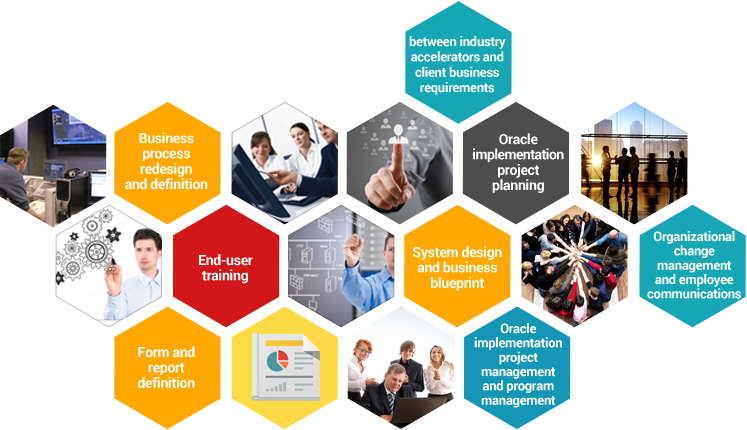 between industry accelerators and client business requirements

Business process redesign and definition

Oracle implementation project planning

End-user training

System design and business blueprint

Organizational change management and employee communications

Form and report definition

Oracle implementation project management and program management